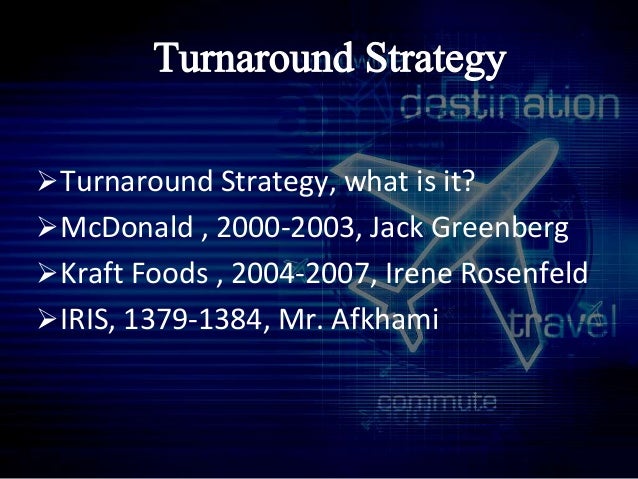 Turnaround Strategy

destination

➢Turnaround Strategy, what is it?
➢McDonald , 2000-2003, Jack Greenberg
➢Kraft Foods , 2004-2007, Irene Rosenfeld
➢IRIS, 1379-1384, Mr. Afkhami

travel

commute